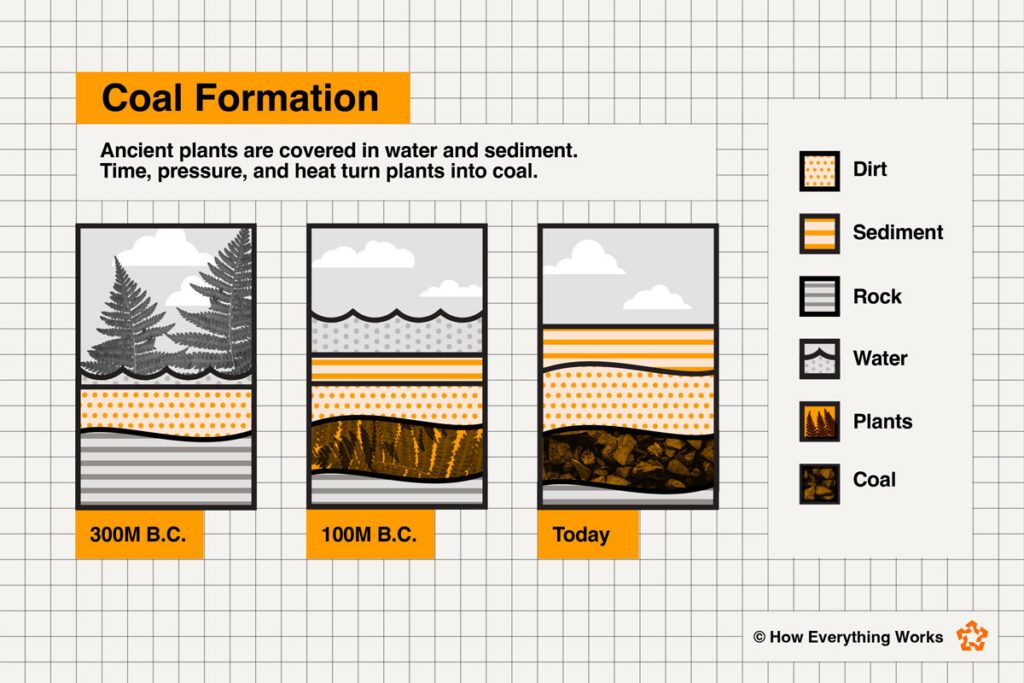 Coal Formation

Ancient plants are covered in water and sediment. Time, pressure, and heat turn plants into coal.

300M B.C.

100M B.C.

Today

Dirt

Sediment

Rock

Water

Plants

Coal

© How Everything Works